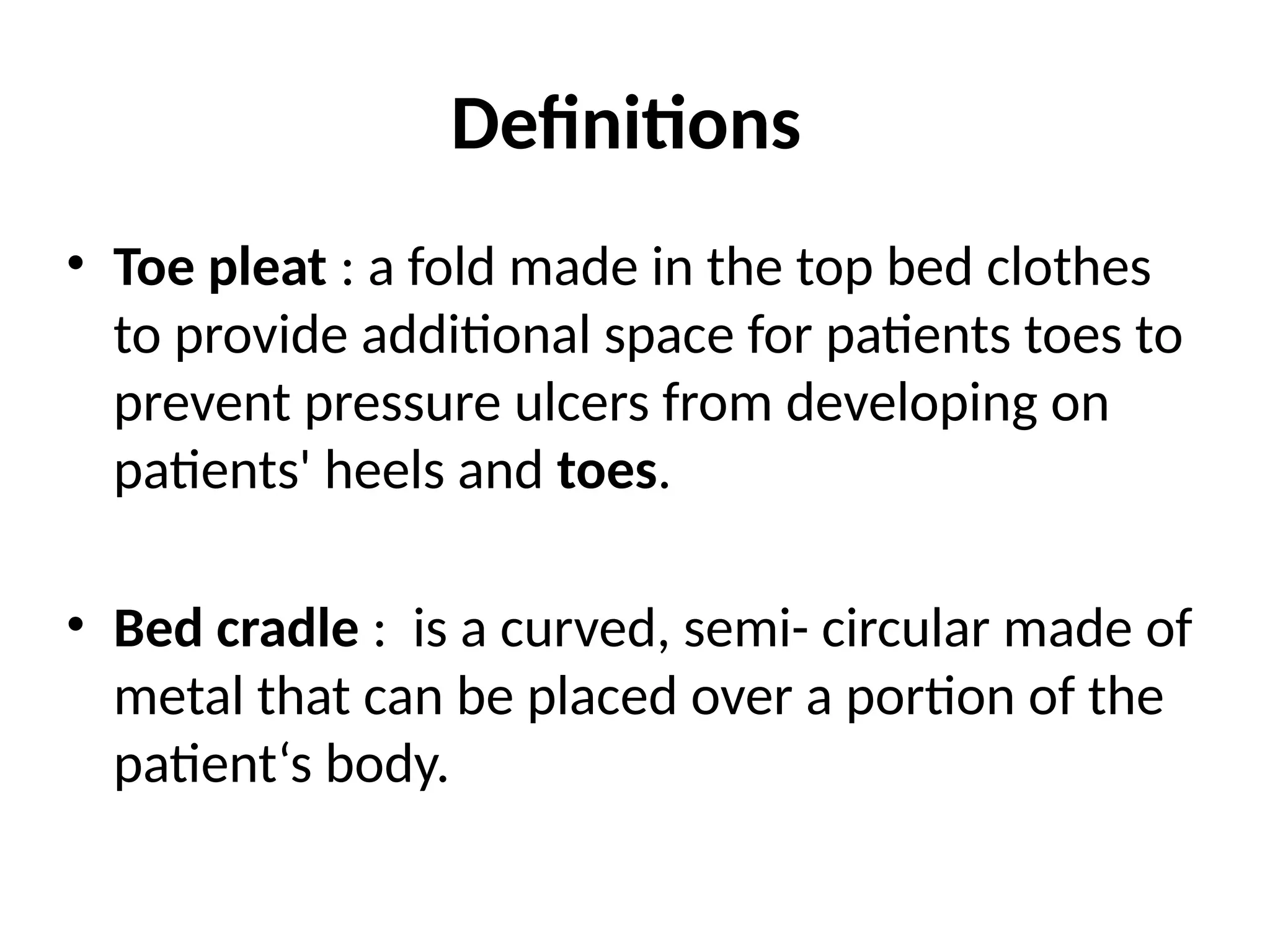 Definitions

• Toe pleat : a fold made in the top bed clothes to provide additional space for patients toes to prevent pressure ulcers from developing on patients' heels and toes.

• Bed cradle : is a curved, semi- circular made of metal that can be placed over a portion of the patient‘s body.